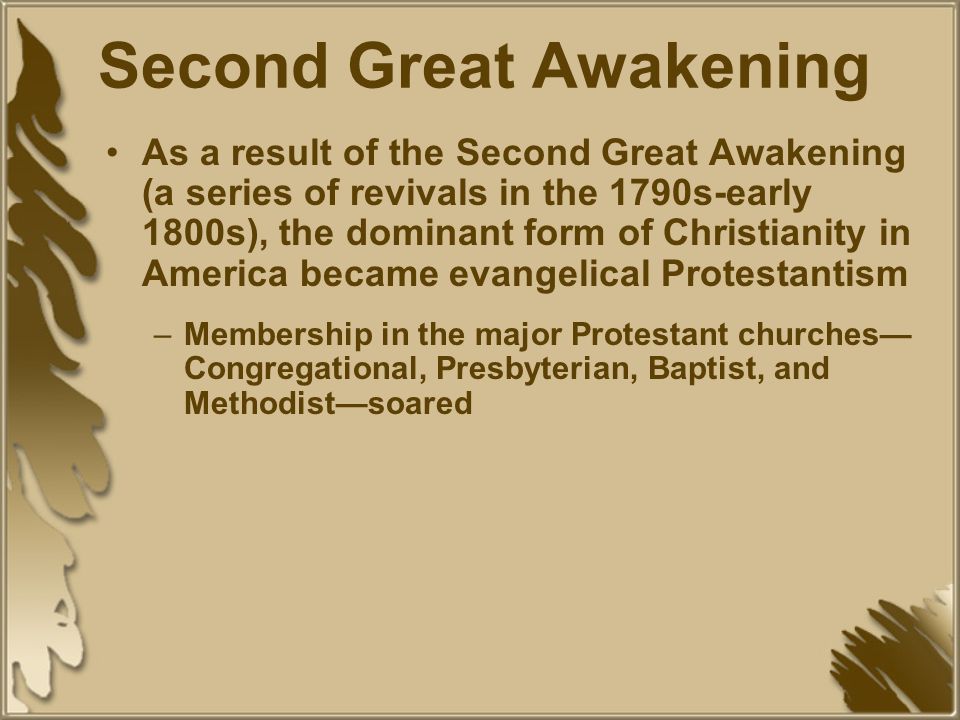 Second Great Awakening

• As a result of the Second Great Awakening (a series of revivals in the 1790s-early 1800s), the dominant form of Christianity in America became evangelical Protestantism

– Membership in the major Protestant churches—Congregational, Presbyterian, Baptist, and Methodist—soared